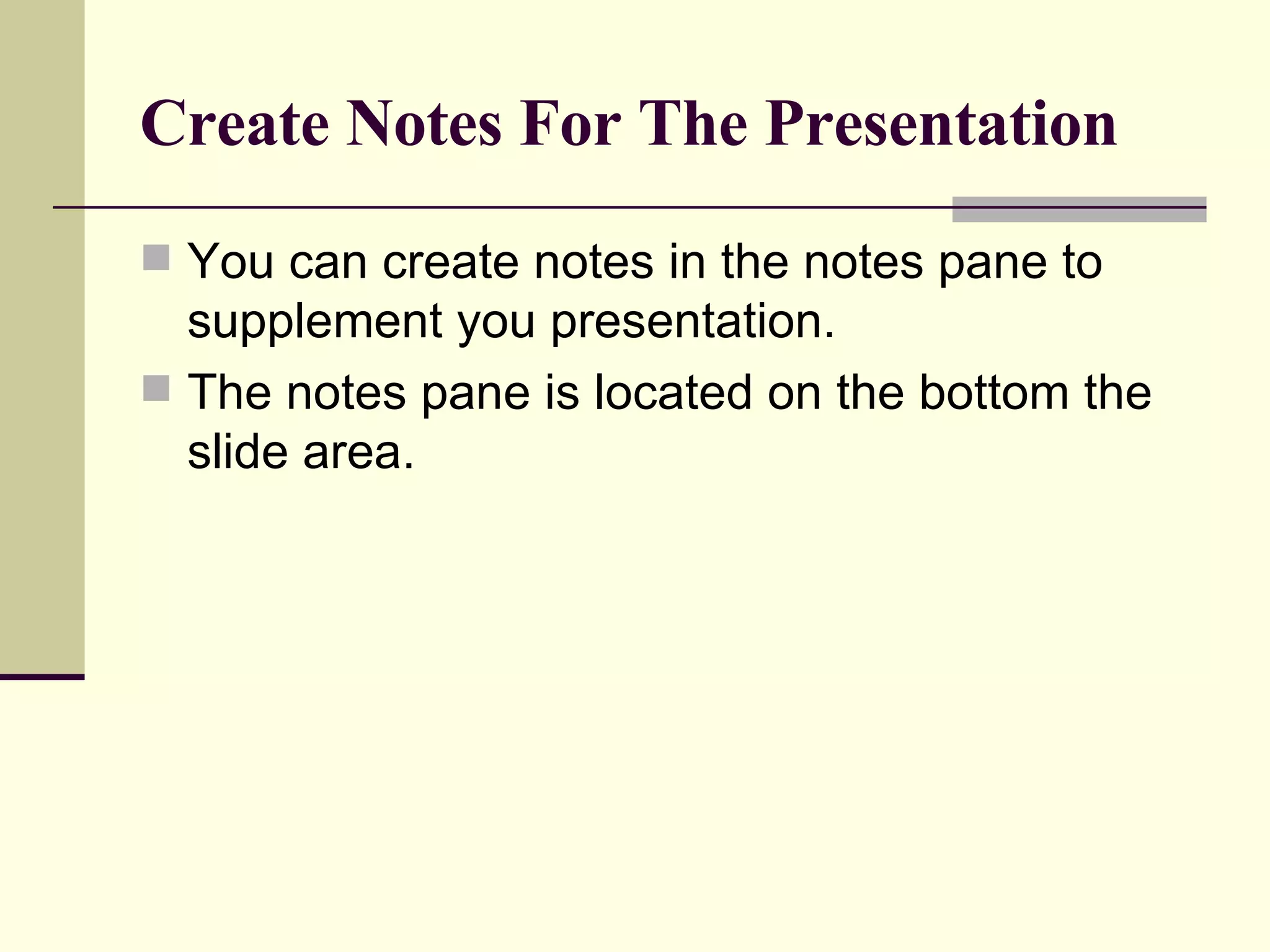 Create Notes For The Presentation

You can create notes in the notes pane to supplement you presentation.

The notes pane is located on the bottom the slide area.